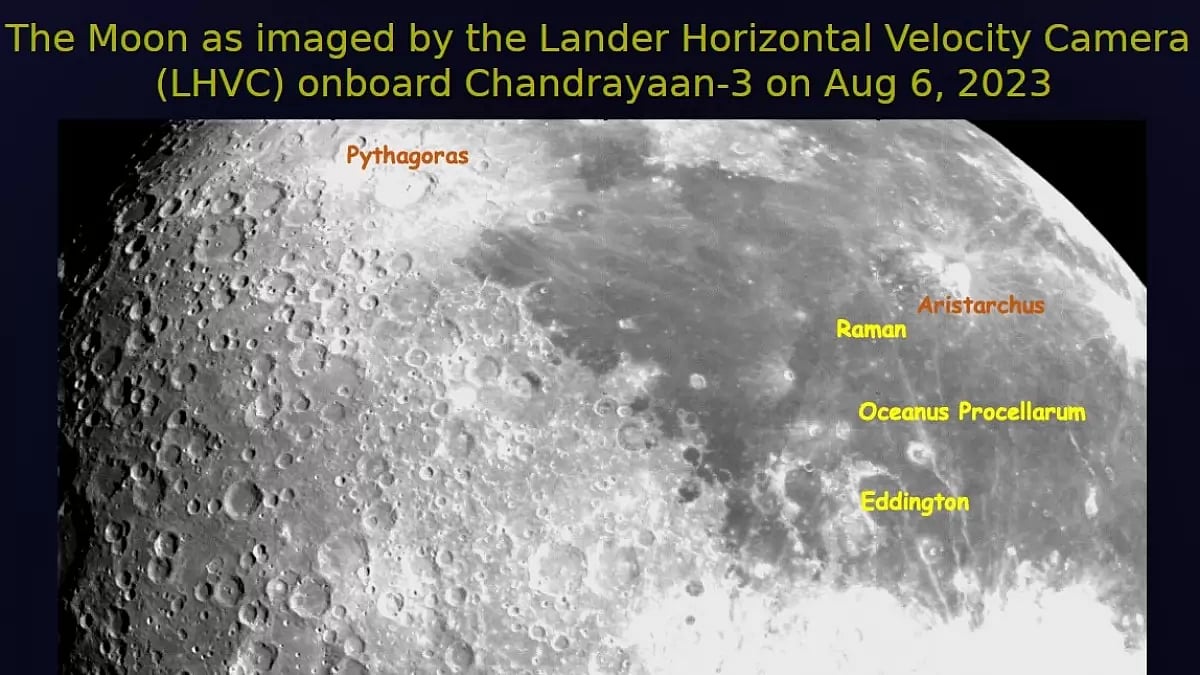 The Moon as imaged by the Lander Horizontal Velocity Camera (LHVC) onboard Chandrayaan-3 on Aug 6, 2023

Pythagoras

Aristarchus

Raman

Oceanus Procellarum

Eddington